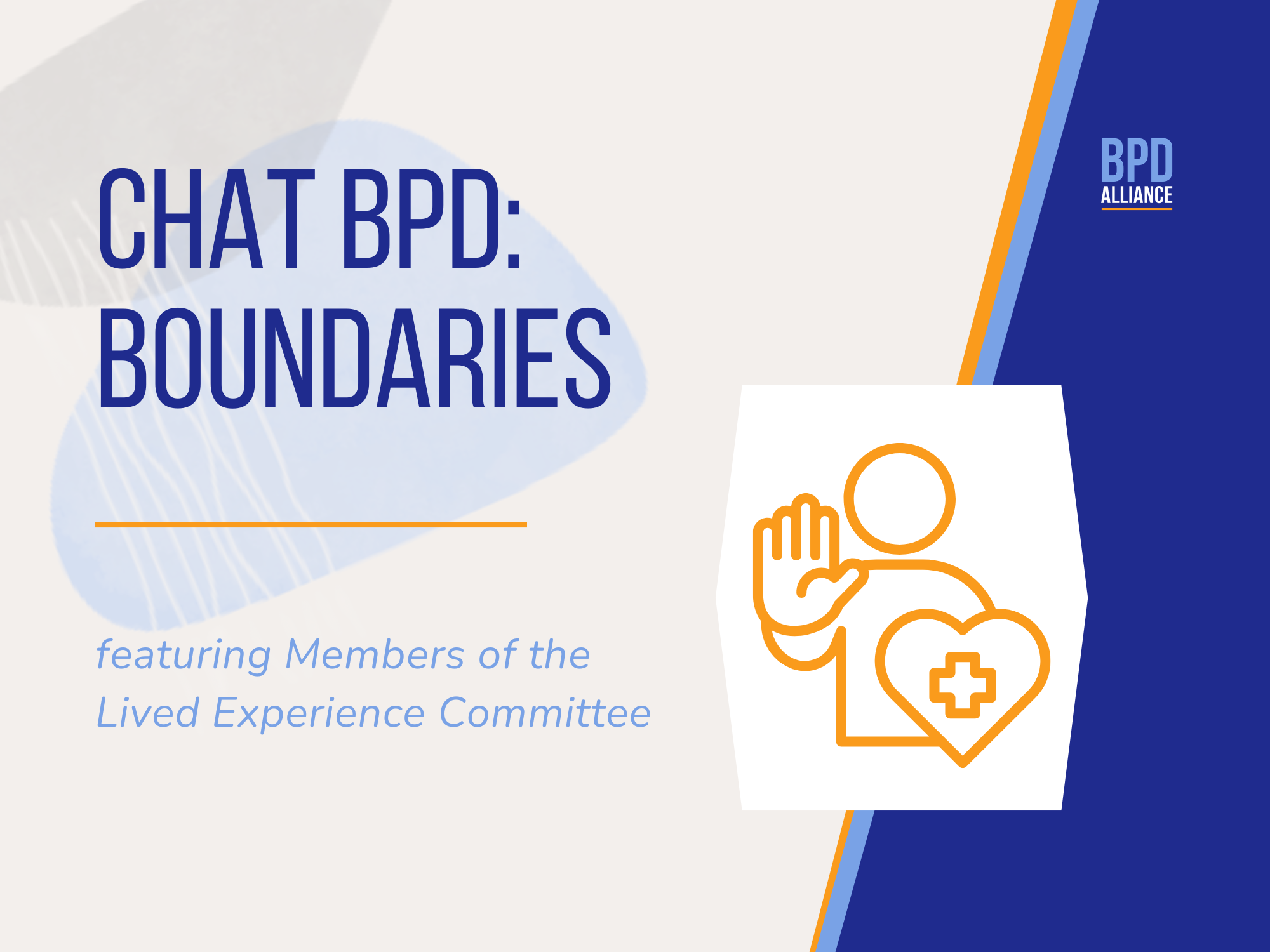 CHAT BPD:
BOUNDARIES

featuring Members of the Lived Experience Committee

BPD
ALLIANCE